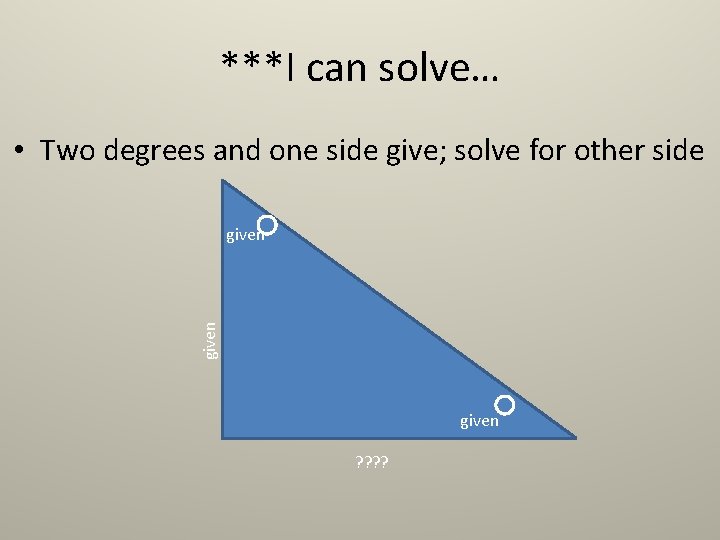 ***I can solve…

• Two degrees and one side give; solve for other side

given

given

given

????